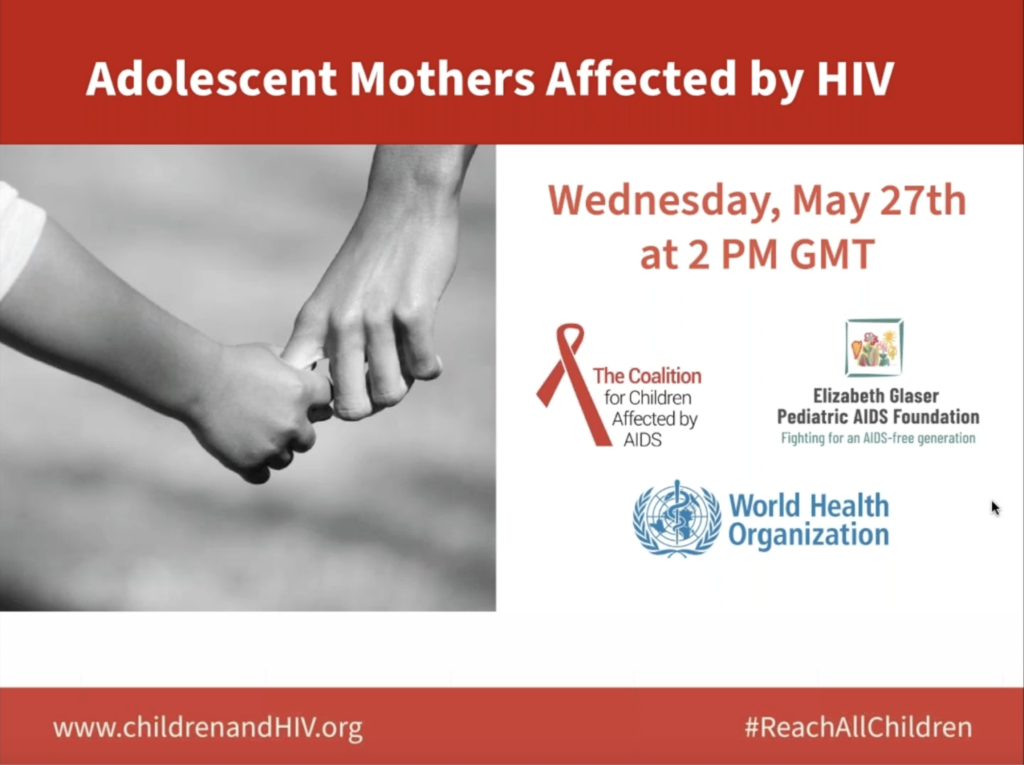 Adolescent Mothers Affected by HIV

Wednesday, May 27th at 2 PM GMT

The Coalition for Children Affected by AIDS

Elizabeth Glaser Pediatric AIDS Foundation
Fighting for an AIDS-free generation

World Health Organization

www.childrenandHIV.org

#ReachAllChildren